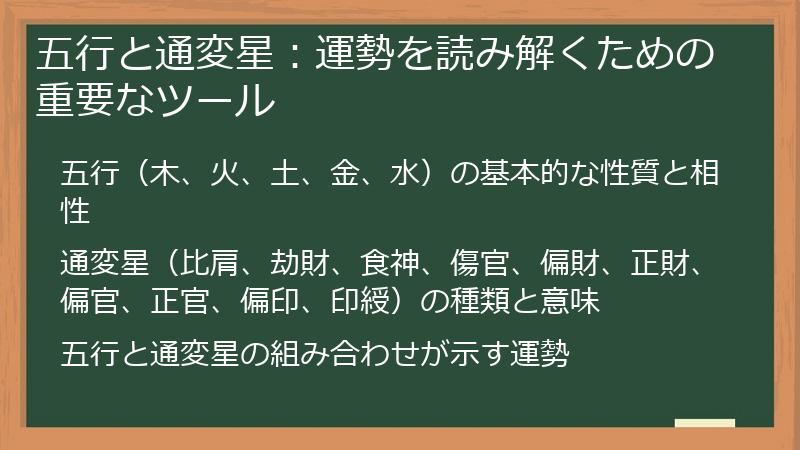 五行と通変星：運勢を読み解くための重要なツール

五行（木、火、土、金、水）の基本的な性質と相性

通変星（比肩、劫財、食神、傷官、偏財、正財、偏官、正官、偏印、印綬）の種類と意味

五行と通変星の組み合わせが示す運勢